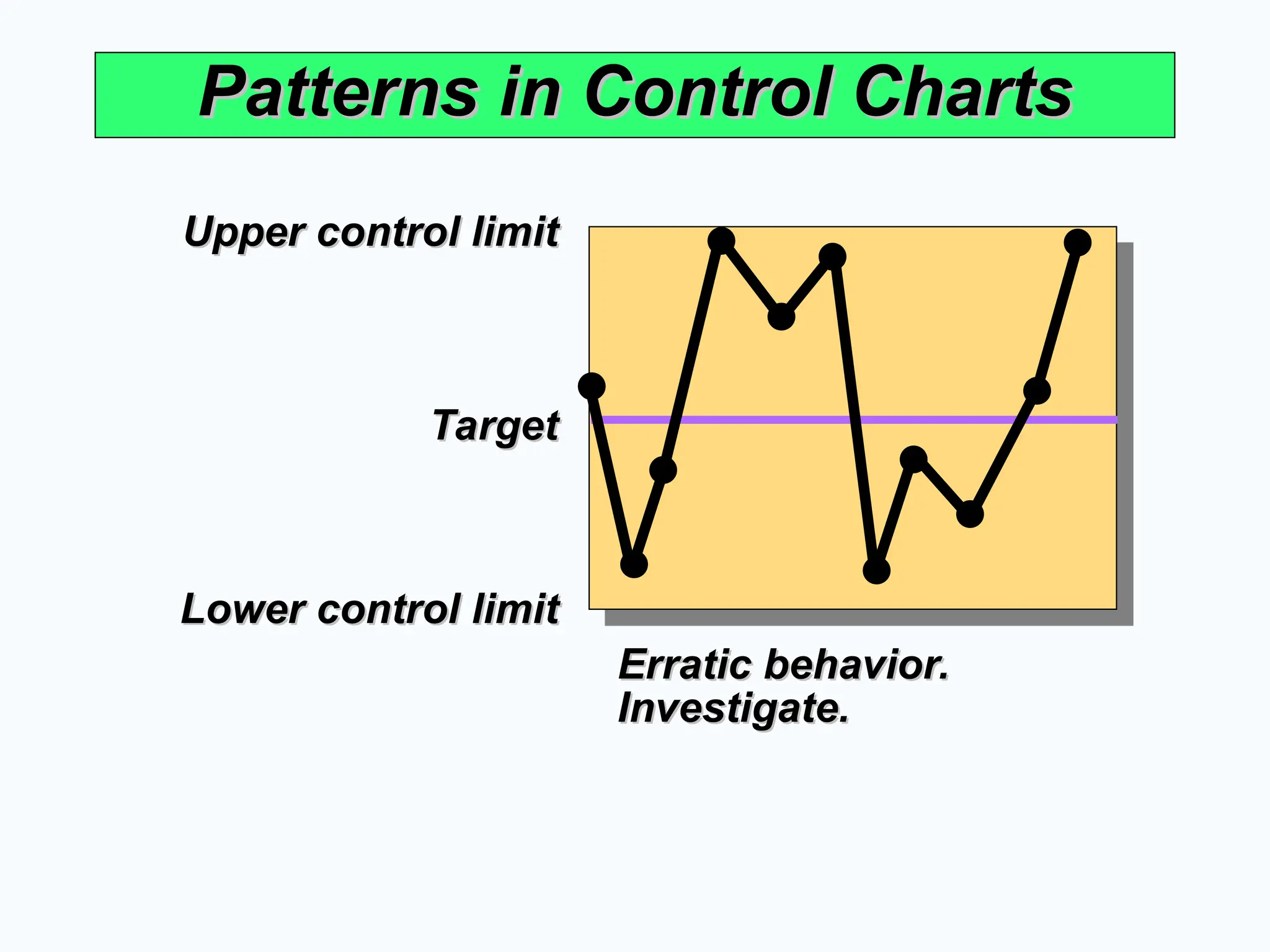 Patterns in Control Charts

Upper control limit

Target

Lower control limit

Erratic behavior.
Investigate.